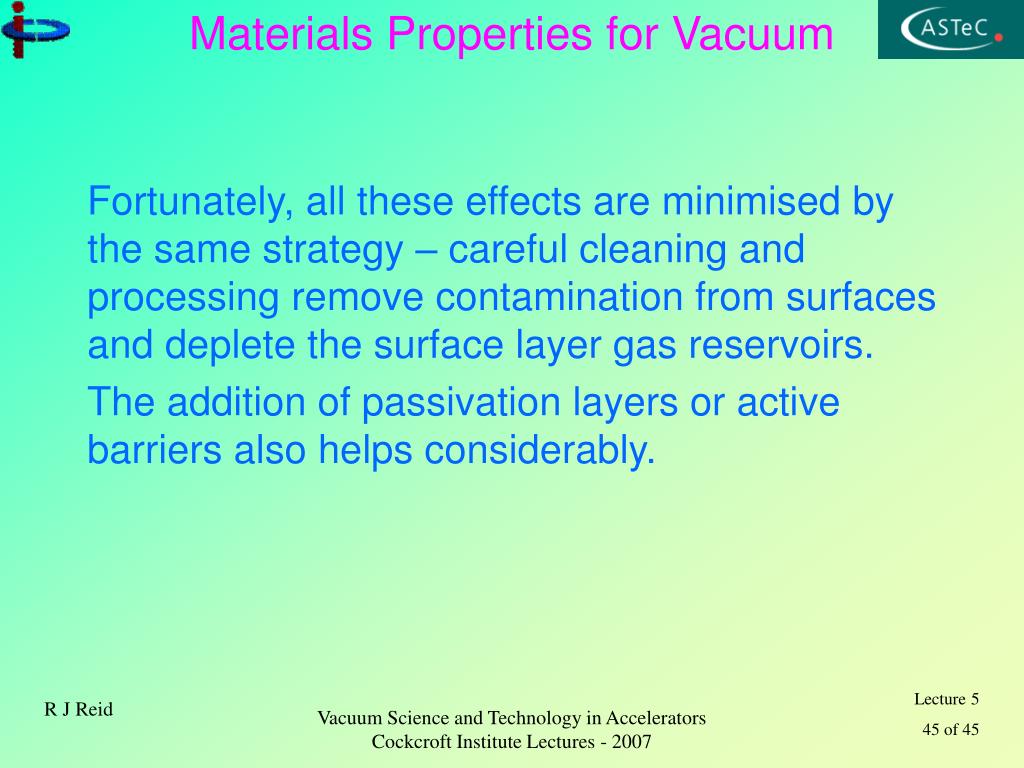 Materials Properties for Vacuum

ASTeC

Fortunately, all these effects are minimised by the same strategy – careful cleaning and processing remove contamination from surfaces and deplete the surface layer gas reservoirs.

The addition of passivation layers or active barriers also helps considerably.

R J Reid

Vacuum Science and Technology in Accelerators
Cockcroft Institute Lectures - 2007

Lecture 5

45 of 45